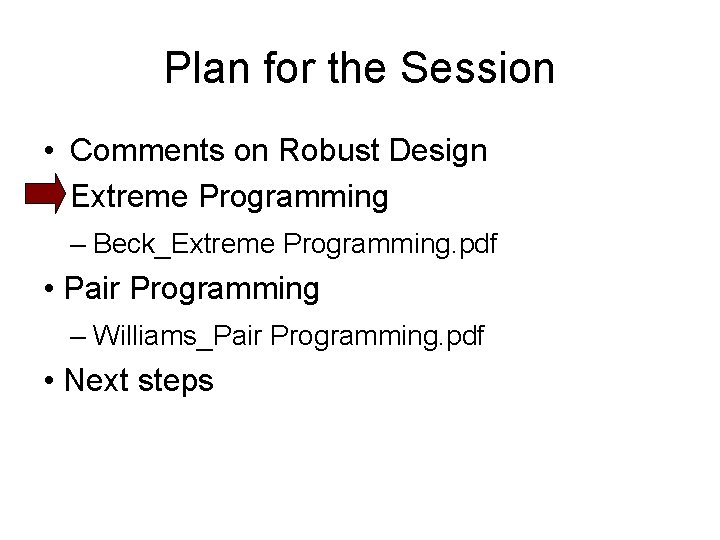 Plan for the Session

• Comments on Robust Design
Extreme Programming
– Beck_Extreme Programming.pdf
• Pair Programming
– Williams_Pair Programming.pdf
• Next steps